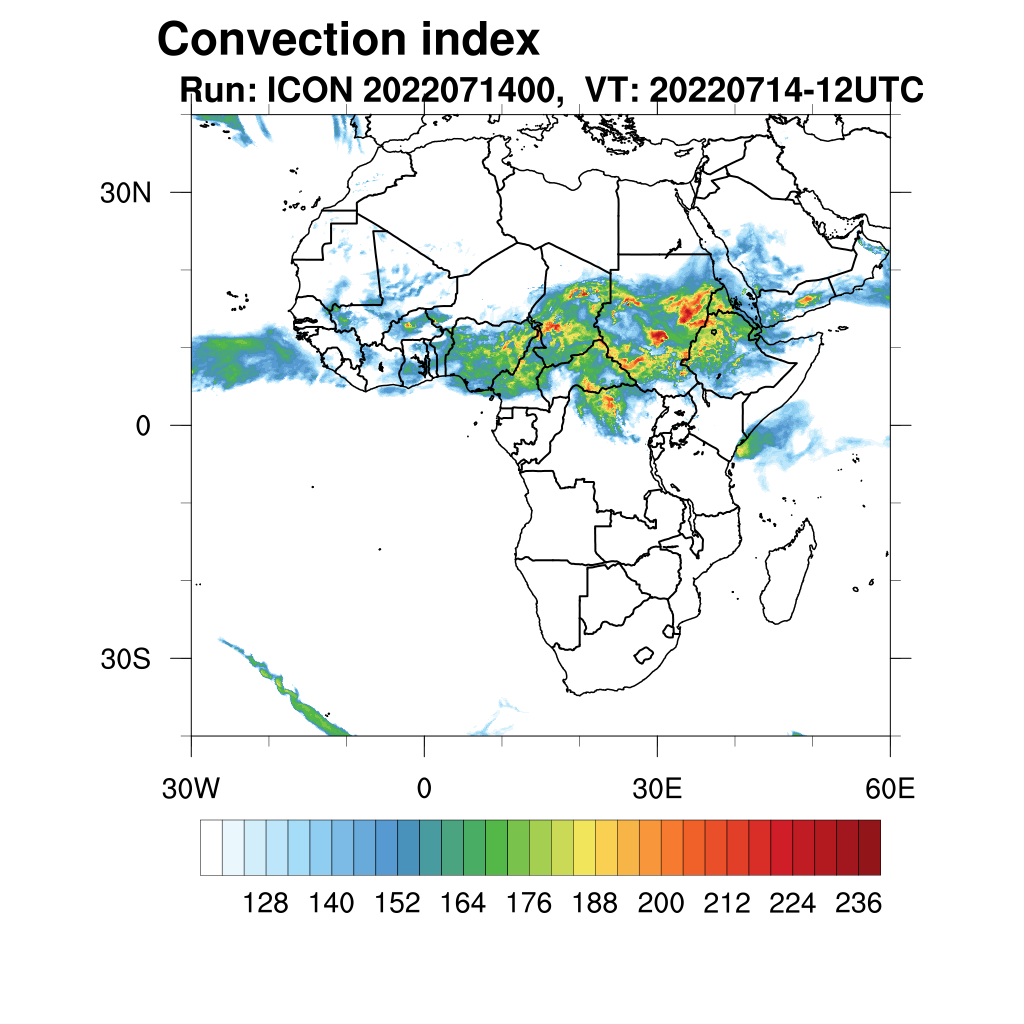 Convection index

Run: ICON 2022071400, VT: 20220714-12UTC

30N

0

30S

30W 0 30E 60E

128 140 152 164 176 188 200 212 224 236